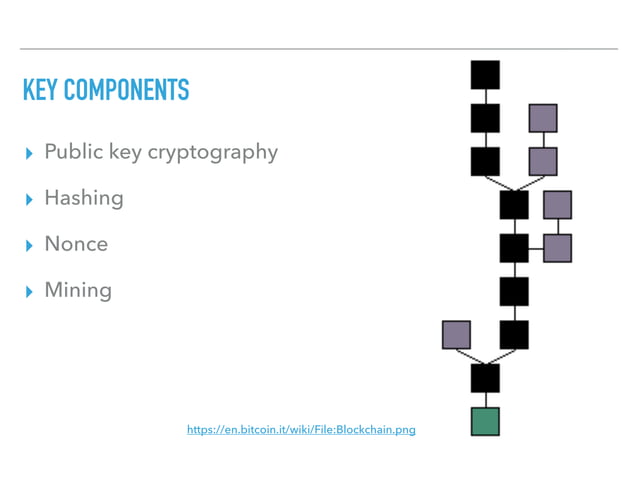 KEY COMPONENTS

▸ Public key cryptography

▸ Hashing

▸ Nonce

▸ Mining

https://en.bitcoin.it/wiki/File:Blockchain.png